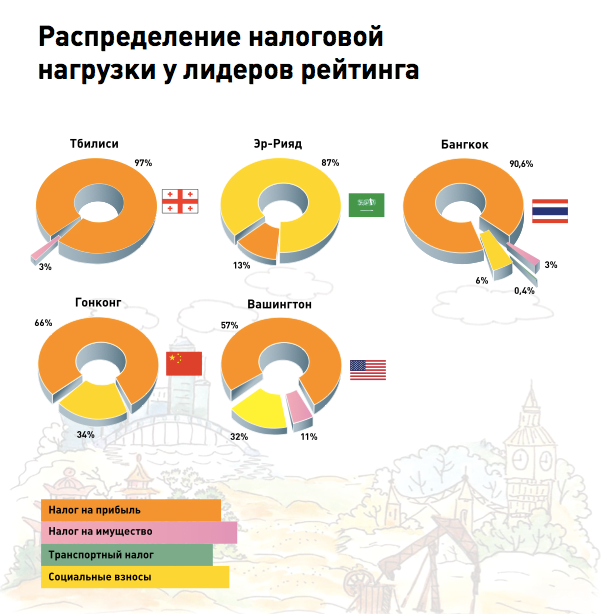 Распределение налоговой нагрузки у лидеров рейтинга

Тбилиси
97%
3%

Эр-Рияд
87%
13%

Бангкок
90,6%
3%
6%
0,4%

Гонконг
66%
34%

Вашингтон
57%
32%
11%

Налог на прибыль
Налог на имущество
Транспортный налог
Социальные взносы